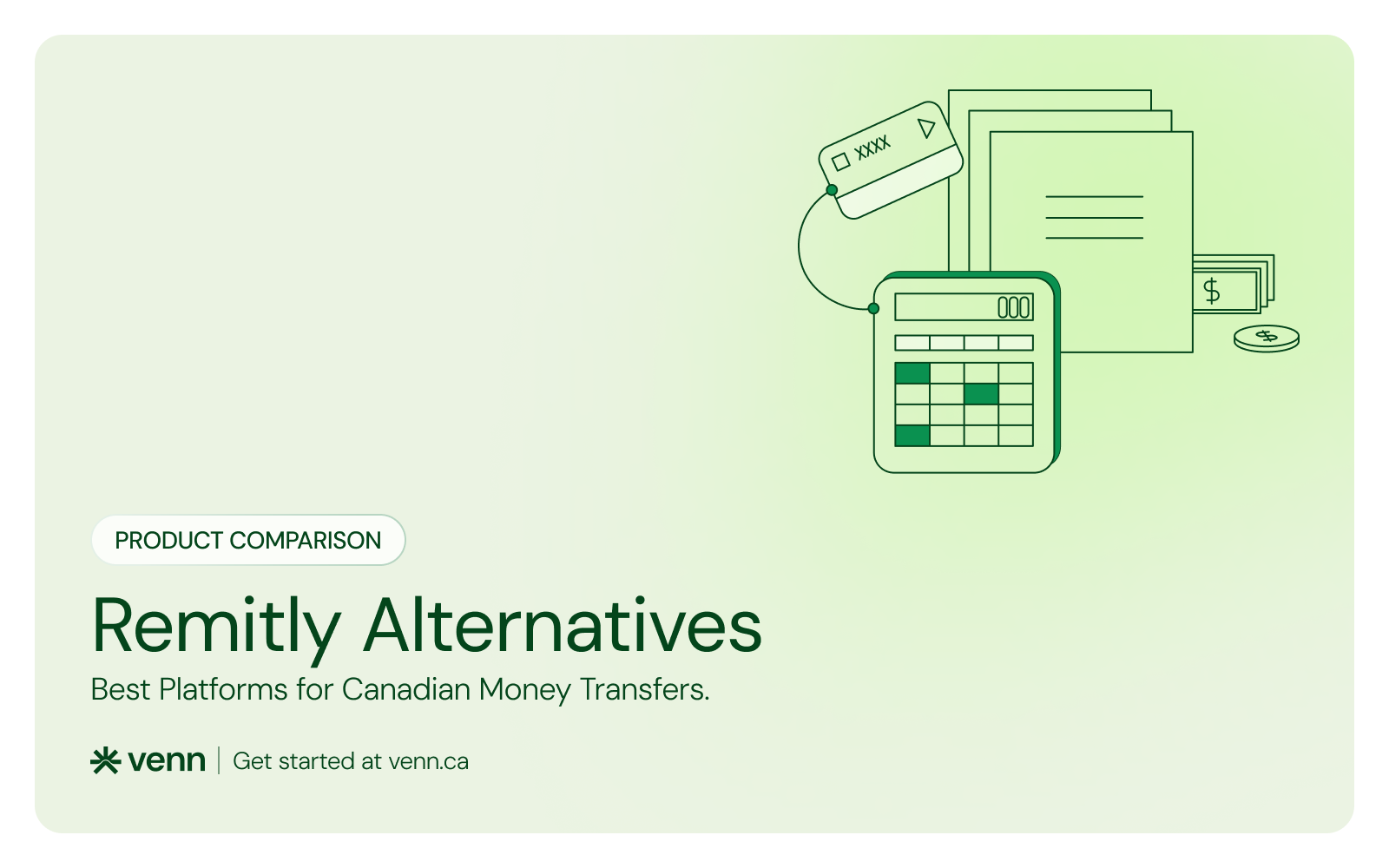 XXXX

000

$

$

PRODUCT COMPARISON

Remitly Alternatives

Best Platforms for Canadian Money Transfers.

venn | Get started at venn.ca